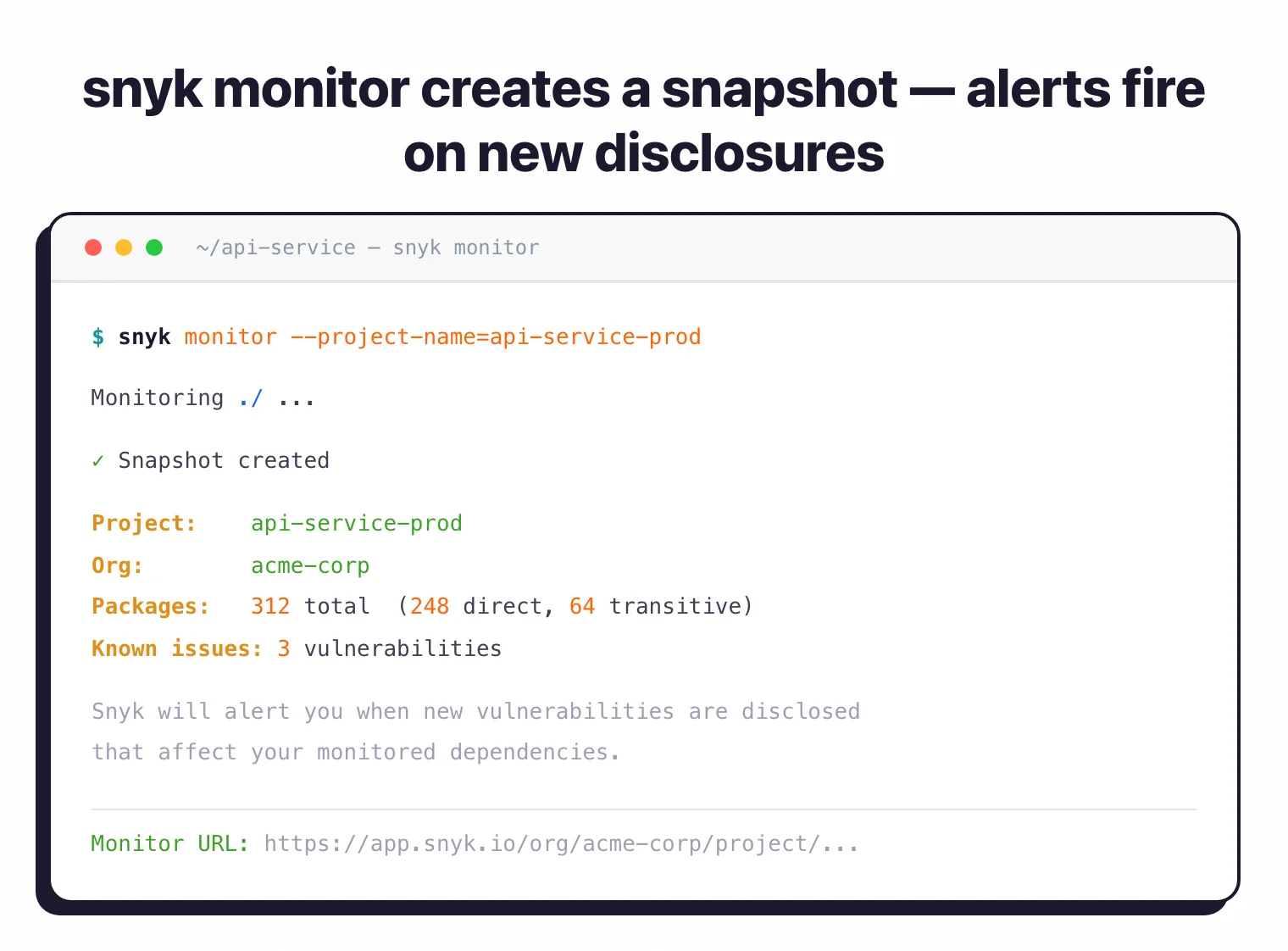 snyk monitor creates a snapshot — alerts fire on new disclosures

~/api-service — snyk monitor

$ snyk monitor --project-name=api-service-prod

Monitoring ./ ...

✓ Snapshot created

Project: api-service-prod
Org: acme-corp
Packages: 312 total (248 direct, 64 transitive)
Known issues: 3 vulnerabilities

Snyk will alert you when new vulnerabilities are disclosed that affect your monitored dependencies.

Monitor URL: https://app.snyk.io/org/acme-corp/project/...